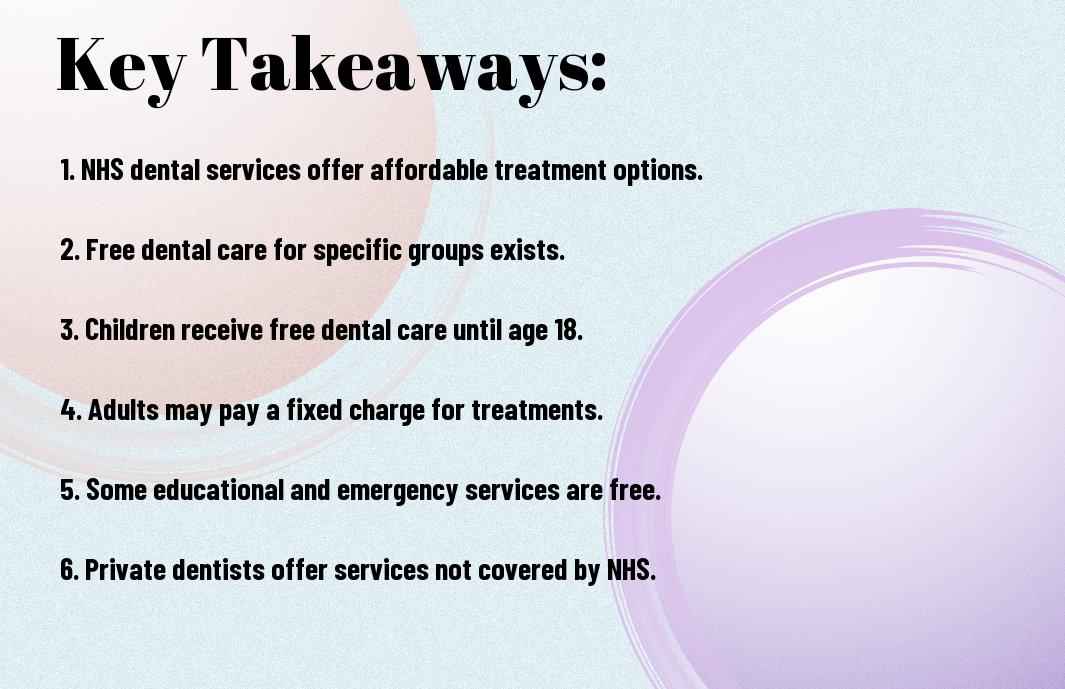 Key Takeaways:

1. NHS dental services offer affordable treatment options.

2. Free dental care for specific groups exists.

3. Children receive free dental care until age 18.

4. Adults may pay a fixed charge for treatments.

5. Some educational and emergency services are free.

6. Private dentists offer services not covered by NHS.